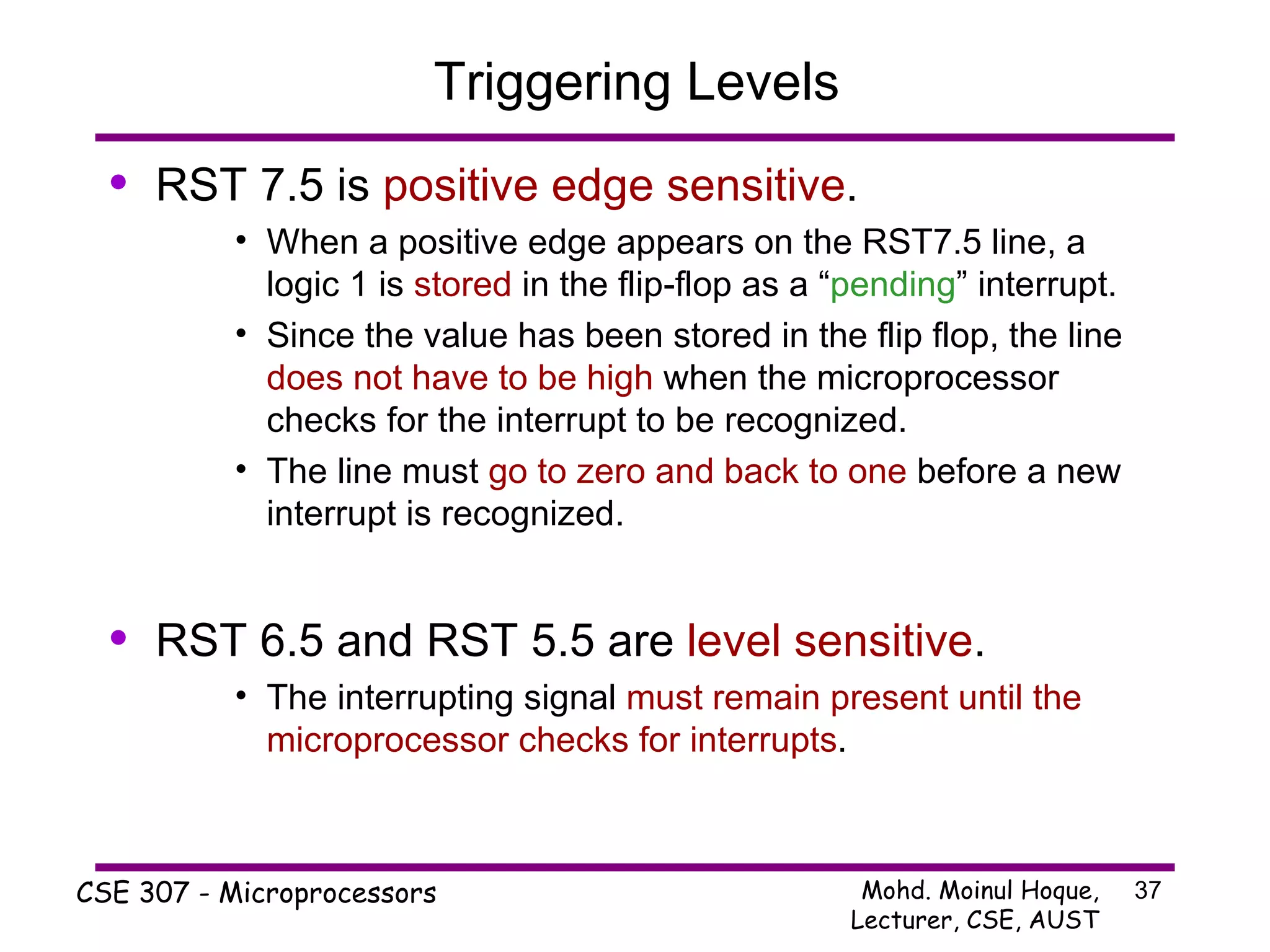 Triggering Levels

• RST 7.5 is positive edge sensitive.

• When a positive edge appears on the RST7.5 line, a logic 1 is stored in the flip-flop as a “pending” interrupt.

• Since the value has been stored in the flip flop, the line does not have to be high when the microprocessor checks for the interrupt to be recognized.

• The line must go to zero and back to one before a new interrupt is recognized.

• RST 6.5 and RST 5.5 are level sensitive.

• The interrupting signal must remain present until the microprocessor checks for interrupts.

CSE 307 - Microprocessors

Mohd. Moinul Hoque, Lecturer, CSE, AUST

37